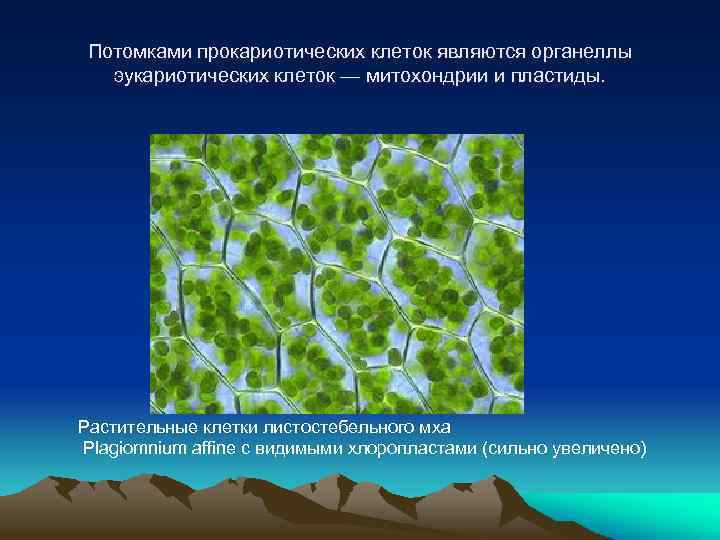 Потомками прокариотических клеток являются органеллы эукариотических клеток — митохондрии и пластиды.

Растительные клетки листостебельного мха
Plagiomnium affine с видимыми хлоропластами (сильно увеличено)